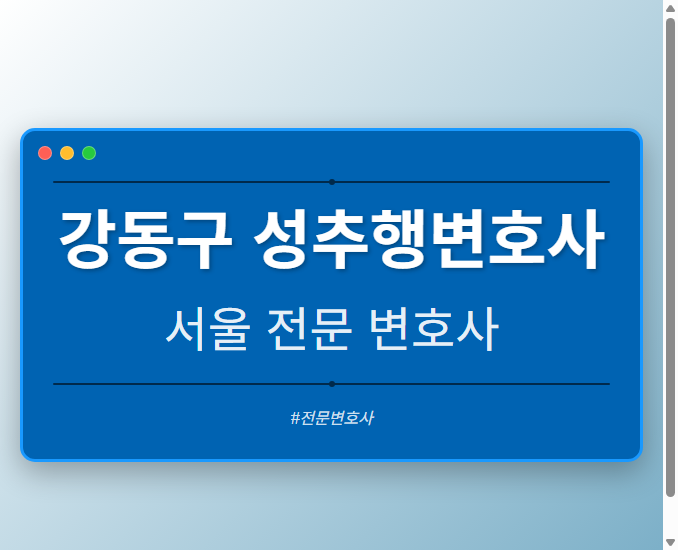 강동구 성추행변호사

서울 전문 변호사

#전문변호사